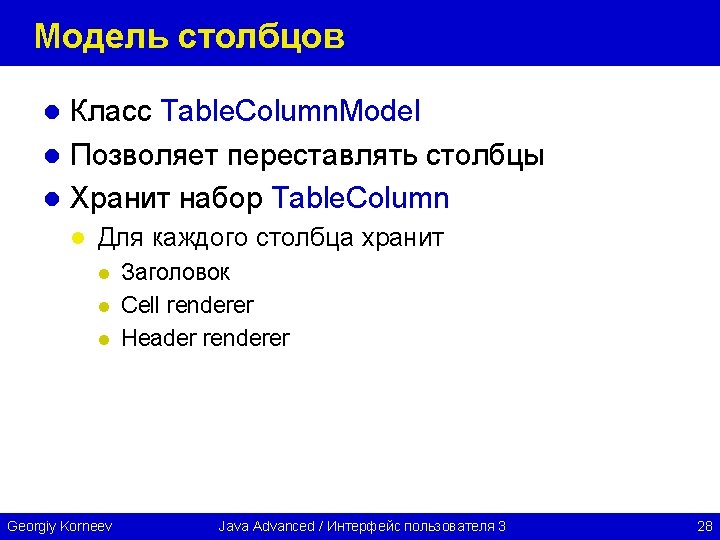 Модель столбцов

- Класс TableColumnModel
- Позволяет переставлять столбцы
- Хранит набор TableColumn
  - Для каждого столбца хранит
    - Заголовок
    - Cell renderer
    - Header renderer

Georgiy Korneev Java Advanced / Интерфейс пользователя 3 28